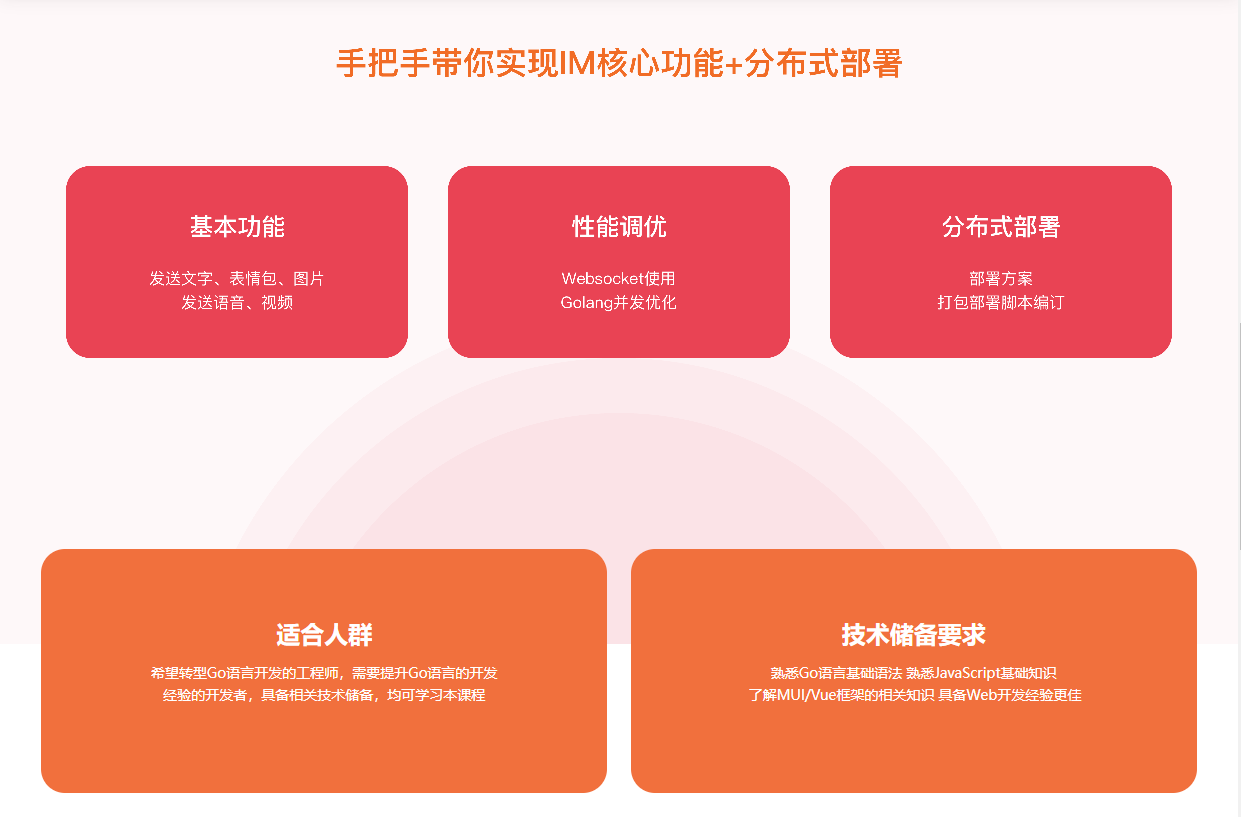 手把手带你实现IM核心功能+分布式部署

基本功能

发送文字、表情包、图片
发送语音、视频

性能调优

Websocket使用
Golang并发优化

分布式部署

部署方案
打包部署脚本编订

适合人群

希望转型Go语言开发的工程师，需要提升Go语言的开发经验的开发者，具备相关技术储备，均可学习本课程

技术储备要求

熟悉Go语言基础语法 熟悉JavaScript基础知识
了解MUI/Vue框架的相关知识 具备Web开发经验更佳